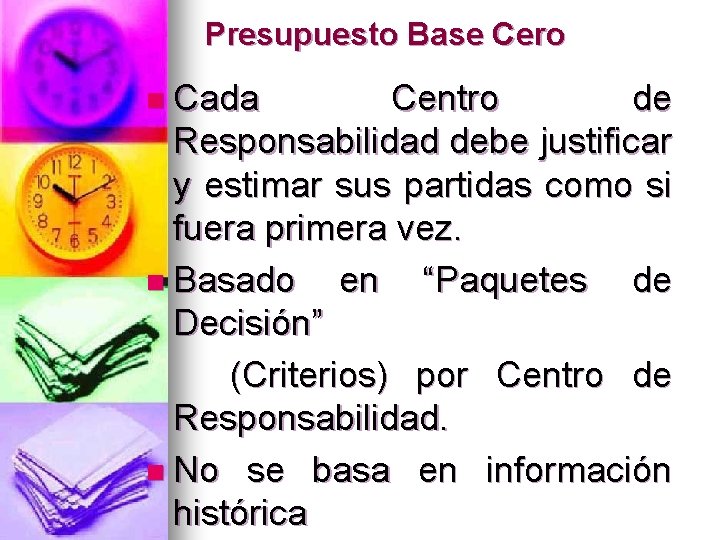 Presupuesto Base Cero

Cada Centro de Responsabilidad debe justificar y estimar sus partidas como si fuera primera vez.

Basado en “Paquetes de Decisión”

(Criterios) por Centro de Responsabilidad.

No se basa en información histórica